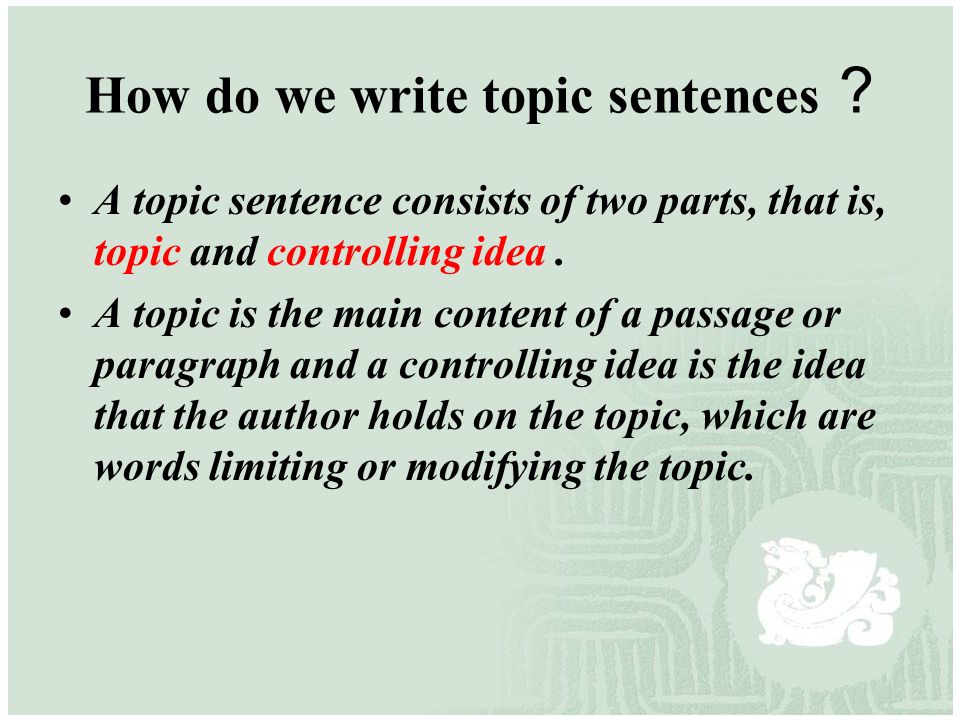 How do we write topic sentences ？

• A topic sentence consists of two parts, that is, topic and controlling idea .

• A topic is the main content of a passage or paragraph and a controlling idea is the idea that the author holds on the topic, which are words limiting or modifying the topic.